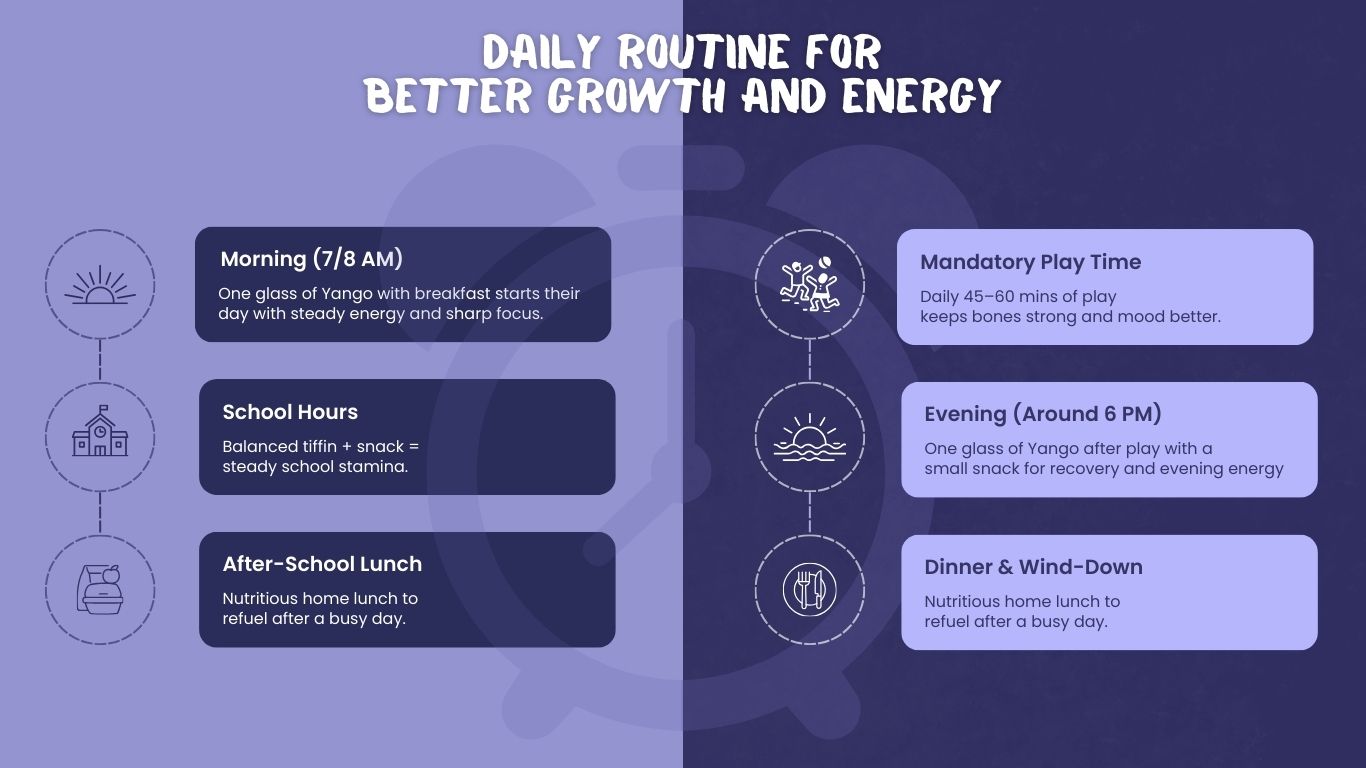 DAILY ROUTINE FOR BETTER GROWTH AND ENERGY

Morning (7/8 AM)
One glass of Yango with breakfast starts their day with steady energy and sharp focus.

School Hours
Balanced tiffin + snack = steady school stamina.

After-School Lunch
Nutritious home lunch to refuel after a busy day.

Mandatory Play Time
Daily 45–60 mins of play keeps bones strong and mood better.

Evening (Around 6 PM)
One glass of Yango after play with a small snack for recovery and evening energy

Dinner & Wind-Down
Nutritious home lunch to refuel after a busy day.